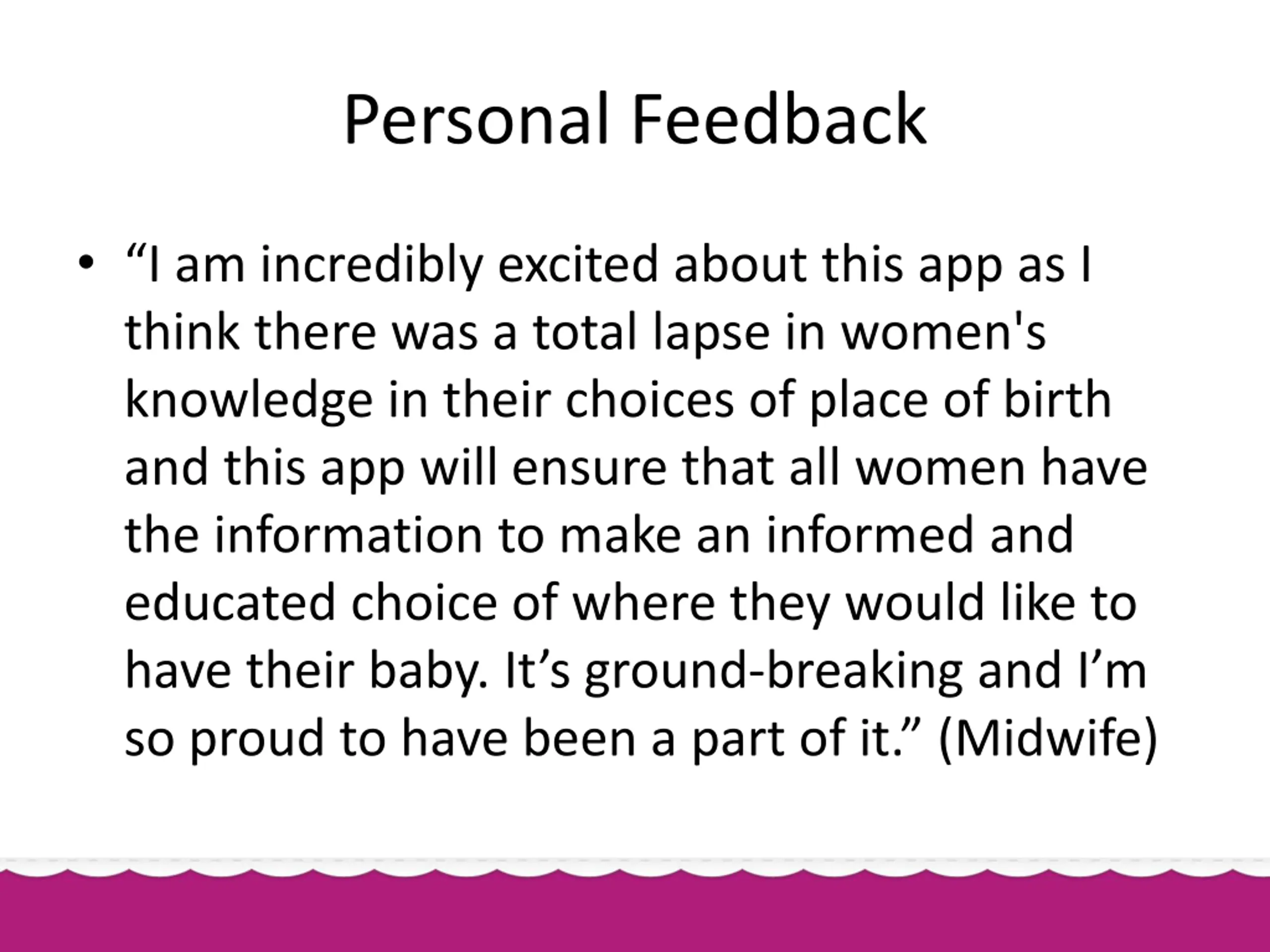 Personal Feedback

• “I am incredibly excited about this app as I think there was a total lapse in women's knowledge in their choices of place of birth and this app will ensure that all women have the information to make an informed and educated choice of where they would like to have their baby. It’s ground-breaking and I’m so proud to have been a part of it.” (Midwife)